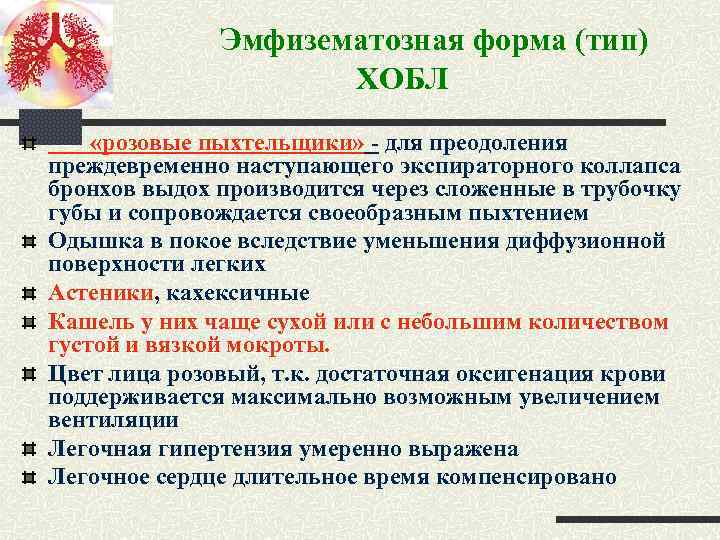 Эмфизематозная форма (тип) ХОБЛ

«розовые пыхтельщики» - для преодоления преждевременно наступающего экспираторного коллапса бронхов выдох производится через сложенные в трубочку губы и сопровождается своеобразным пыхтением

Одышка в покое вследствие уменьшения диффузионной поверхности легких

Астеники, кахексичные

Кашель у них чаще сухой или с небольшим количеством густой и вязкой мокроты.

Цвет лица розовый, т.к. достаточная оксигенация крови поддерживается максимально возможным увеличением вентиляции

Легочная гипертензия умеренно выражена

Легочное сердце длительное время компенсировано